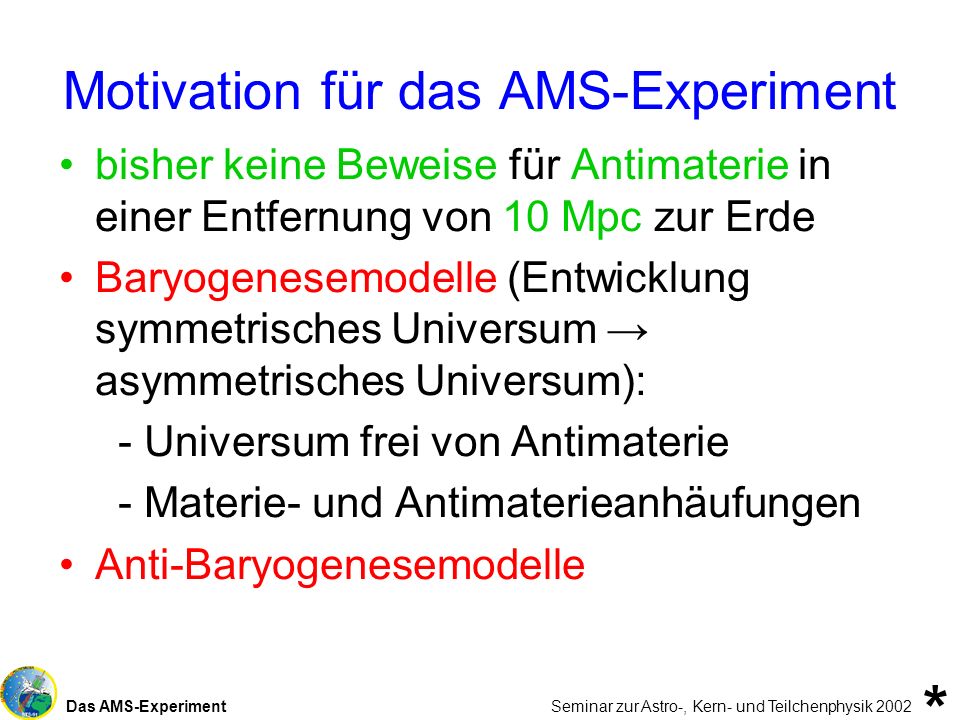 Motivation für das AMS-Experiment

• bisher keine Beweise für Antimaterie in einer Entfernung von 10 Mpc zur Erde

• Baryogenesemodelle (Entwicklung symmetrisches Universum → asymmetrisches Universum):

- Universum frei von Antimaterie

- Materie- und Antimaterieanhäufungen

• Anti-Baryogenesemodelle

Das AMS-Experiment

Seminar zur Astro-, Kern- und Teilchenphysik 2002

*